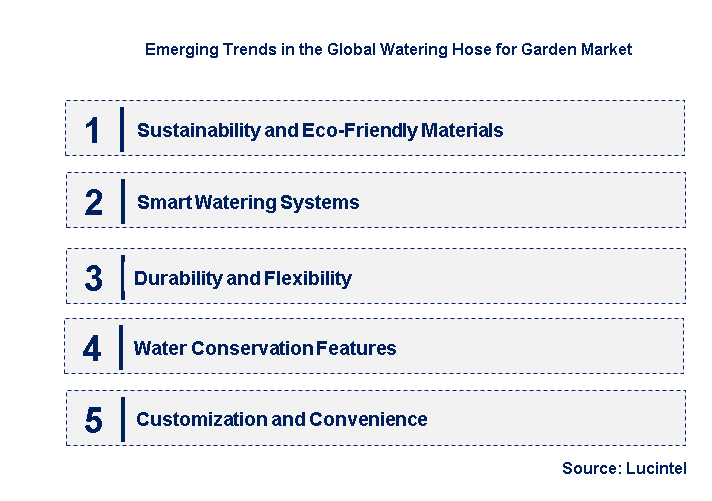 Emerging Trends in the Global Watering Hose for Garden Market

1 Sustainability and Eco-Friendly Materials

2 Smart Watering Systems

3 Durability and Flexibility

4 Water Conservation Features

5 Customization and Convenience

Source: Lucintel